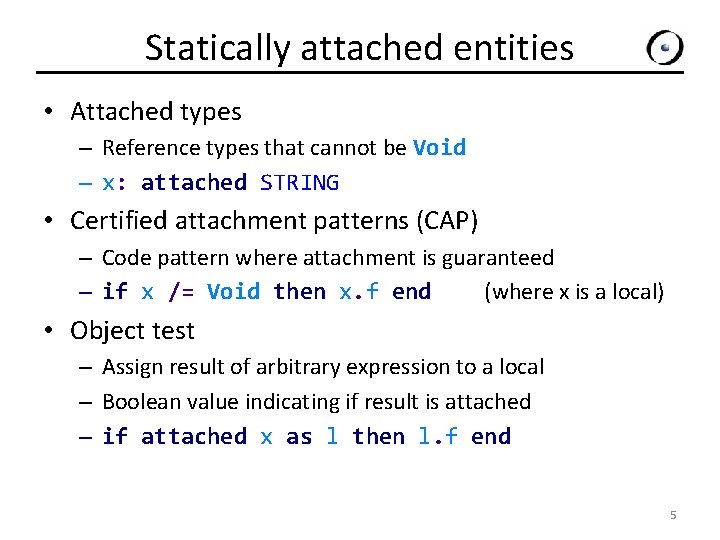 Statically attached entities

• Attached types
  – Reference types that cannot be Void
  – x: attached STRING
• Certified attachment patterns (CAP)
  – Code pattern where attachment is guaranteed
  – if x /= Void then x.f end (where x is a local)
• Object test
  – Assign result of arbitrary expression to a local
  – Boolean value indicating if result is attached
  – if attached x as l then l.f end

5